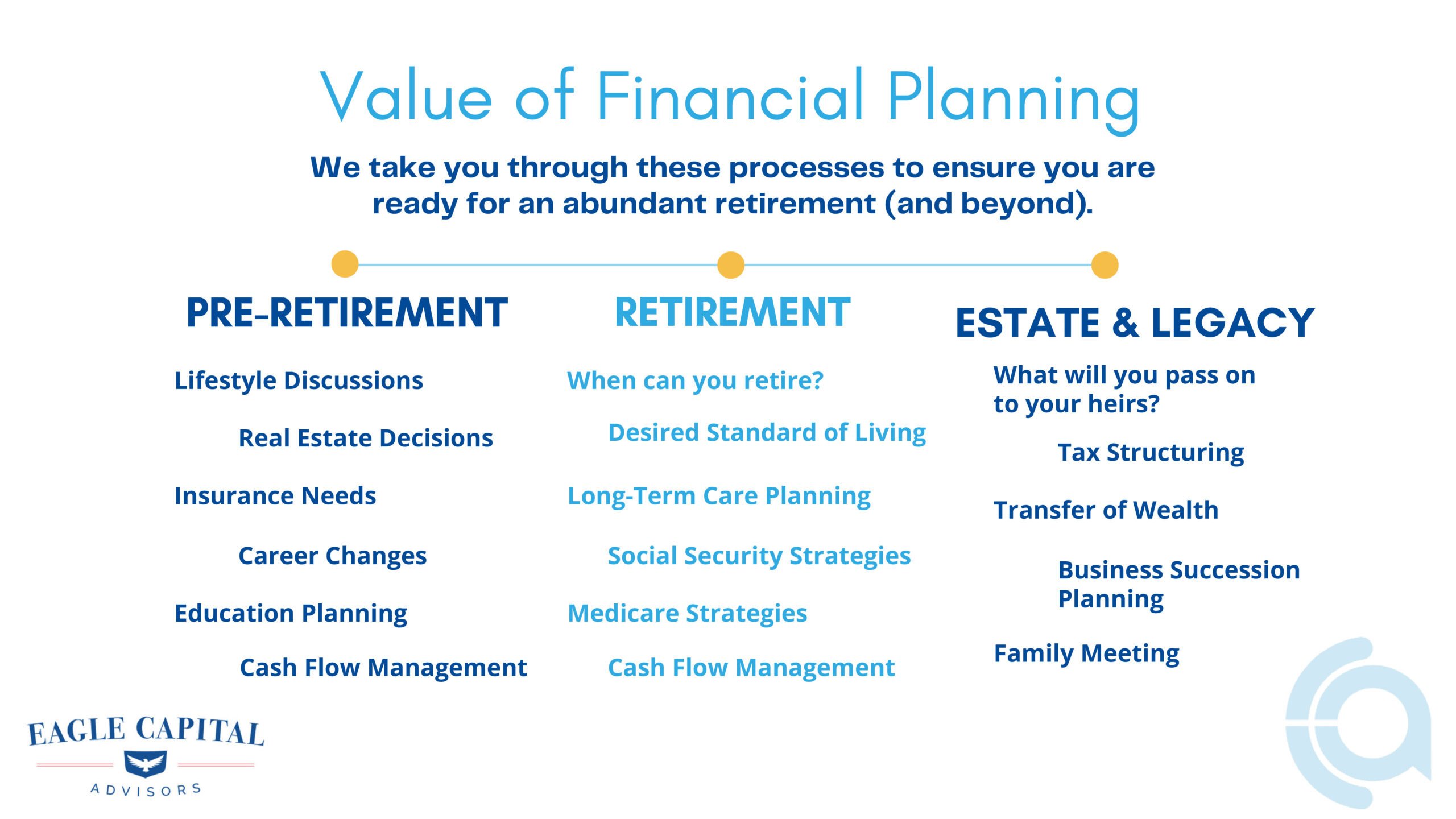 Value of Financial Planning

We take you through these processes to ensure you are ready for an abundant retirement (and beyond).

PRE-RETIREMENT

Lifestyle Discussions

Real Estate Decisions

Insurance Needs

Career Changes

Education Planning

Cash Flow Management

RETIREMENT

When can you retire?

Desired Standard of Living

Long-Term Care Planning

Social Security Strategies

Medicare Strategies

Cash Flow Management

ESTATE & LEGACY

What will you pass on to your heirs?

Tax Structuring

Transfer of Wealth

Business Succession Planning

Family Meeting

EAGLE CAPITAL
ADVISORS